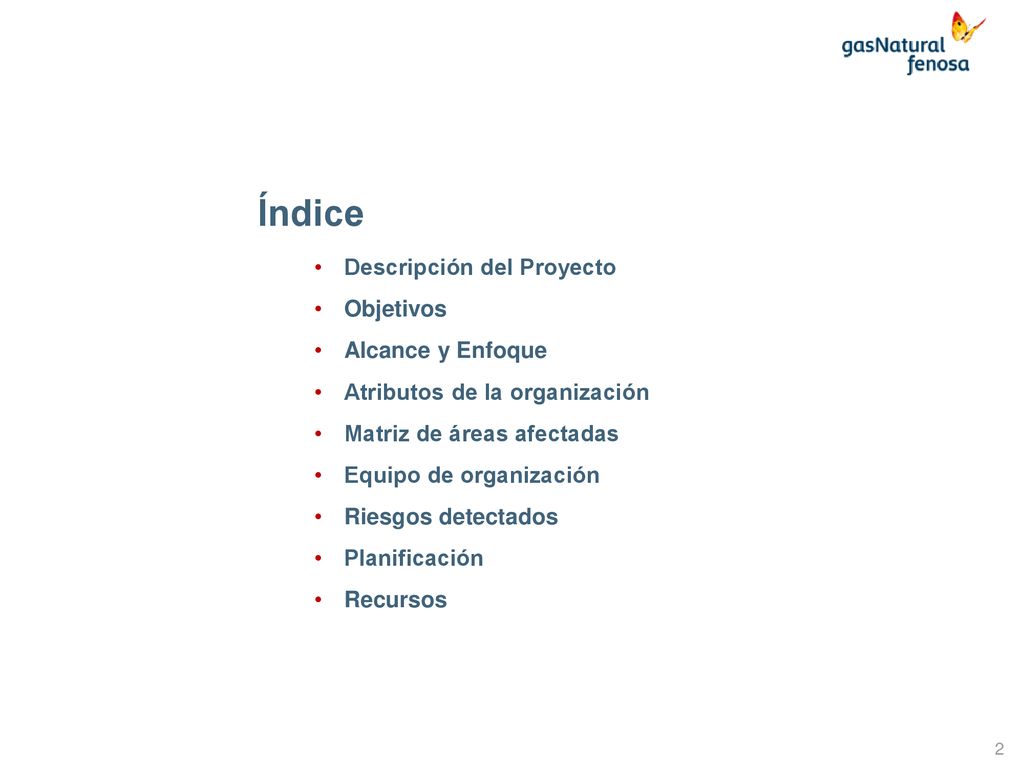 gasNatural fenosa

Índice

• Descripción del Proyecto
• Objetivos
• Alcance y Enfoque
• Atributos de la organización
• Matriz de áreas afectadas
• Equipo de organización
• Riesgos detectados
• Planificación
• Recursos

2